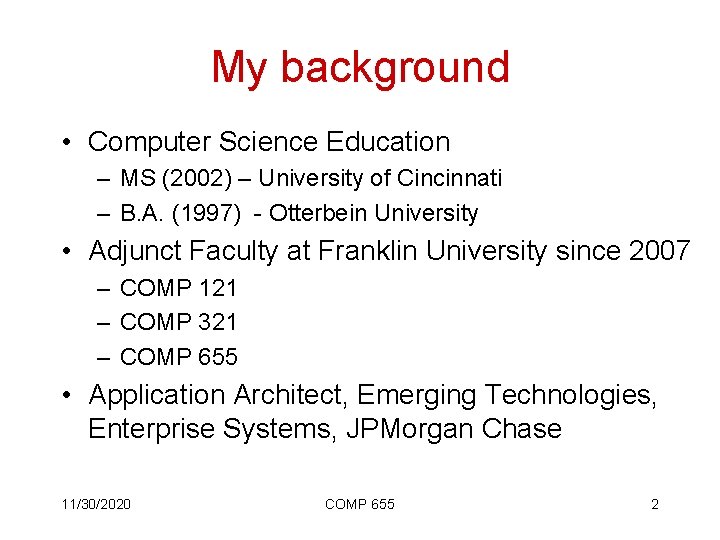 My background

• Computer Science Education
  – MS (2002) – University of Cincinnati
  – B.A. (1997) - Otterbein University
• Adjunct Faculty at Franklin University since 2007
  – COMP 121
  – COMP 321
  – COMP 655
• Application Architect, Emerging Technologies, Enterprise Systems, JPMorgan Chase

11/30/2020 COMP 655 2